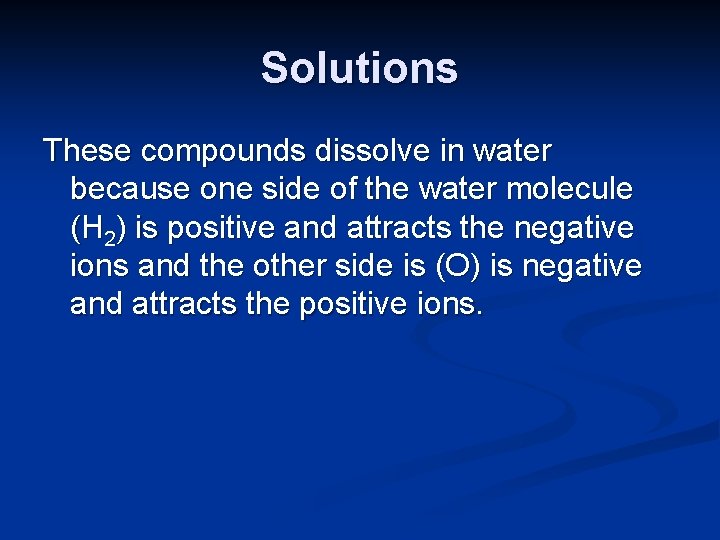 Solutions

These compounds dissolve in water because one side of the water molecule ($H_2$) is positive and attracts the negative ions and the other side is (O) is negative and attracts the positive ions.